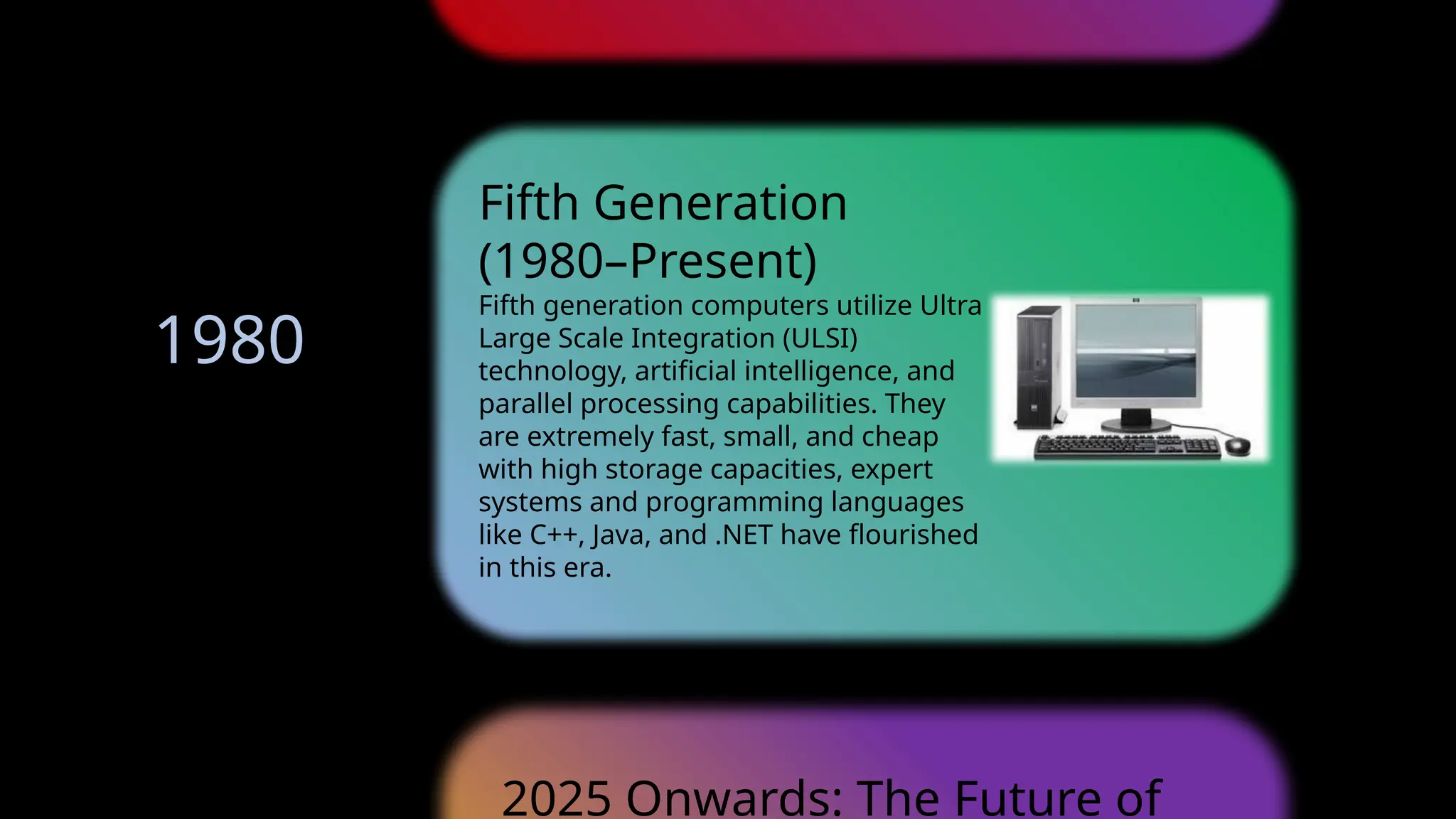 1980

Fifth Generation (1980–Present)

Fifth generation computers utilize Ultra Large Scale Integration (ULSI) technology, artificial intelligence, and parallel processing capabilities. They are extremely fast, small, and cheap with high storage capacities, expert systems and programming languages like C++, Java, and .NET have flourished in this era.

2025 Onwards: The Future of